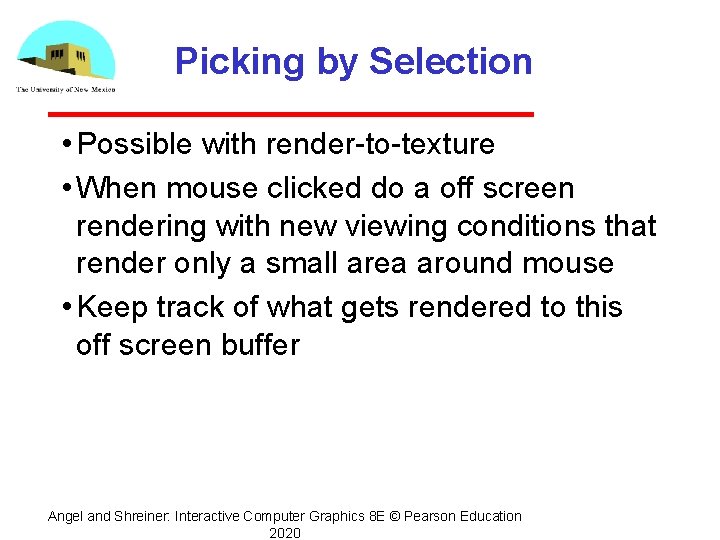 The University of New Mexico

Picking by Selection

• Possible with render-to-texture
• When mouse clicked do a off screen rendering with new viewing conditions that render only a small area around mouse
• Keep track of what gets rendered to this off screen buffer

Angel and Shreiner: Interactive Computer Graphics 8E © Pearson Education 2020